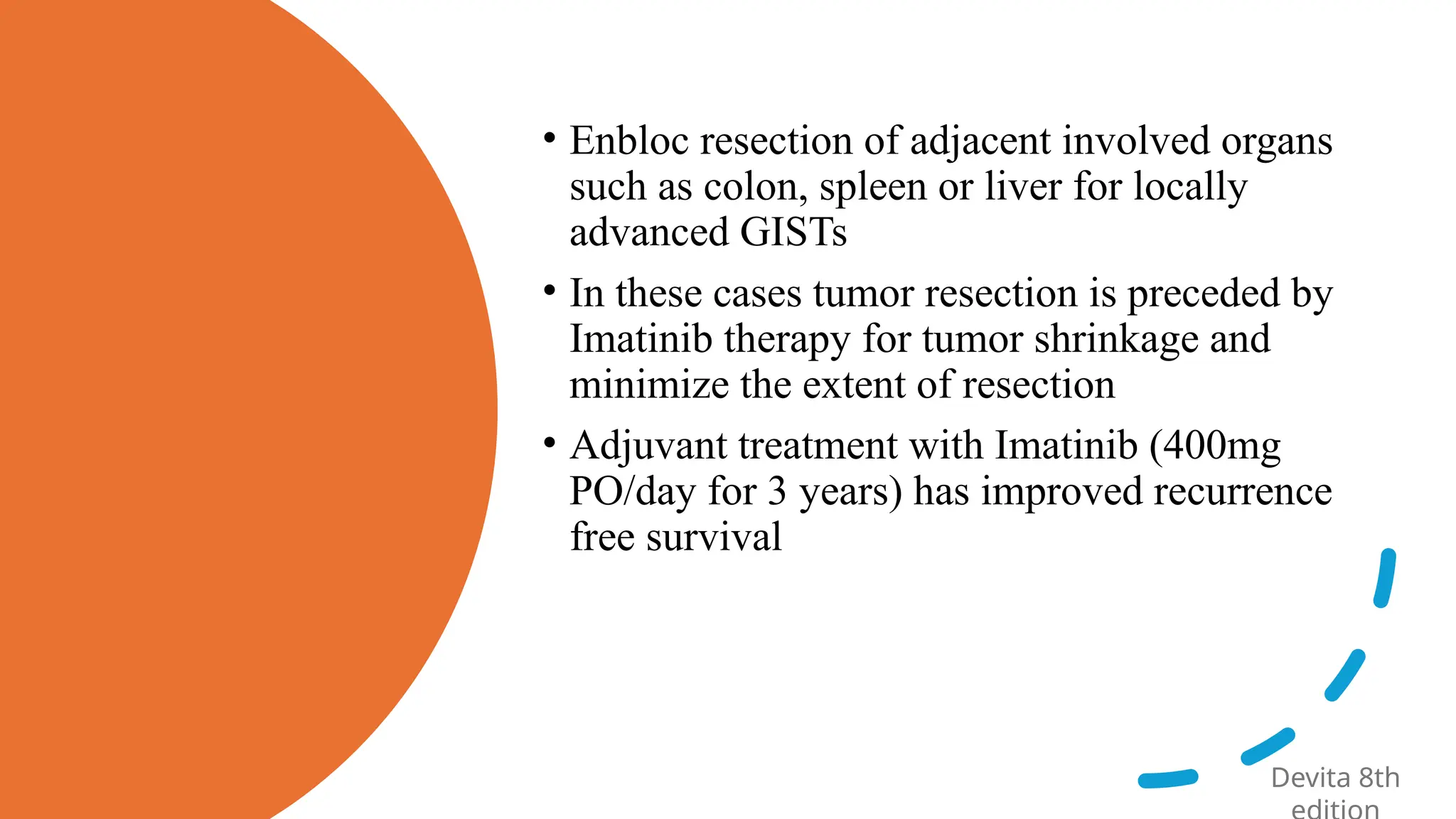 • Enbloc resection of adjacent involved organs such as colon, spleen or liver for locally advanced GISTs

• In these cases tumor resection is preceded by Imatinib therapy for tumor shrinkage and minimize the extent of resection

• Adjuvant treatment with Imatinib (400mg PO/day for 3 years) has improved recurrence free survival

Devita 8th edition